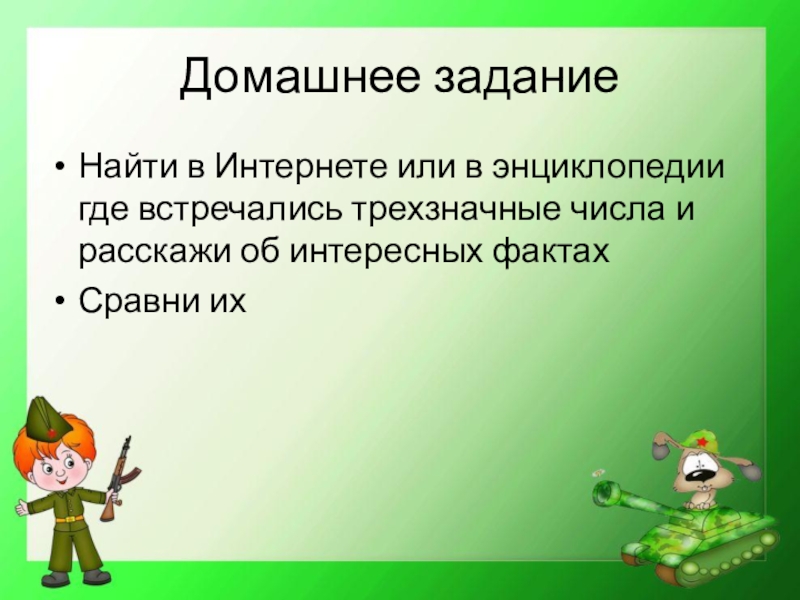 Домашнее задание

• Найти в Интернете или в энциклопедии где встречались трехзначные числа и расскажи об интересных фактах

• Сравни их